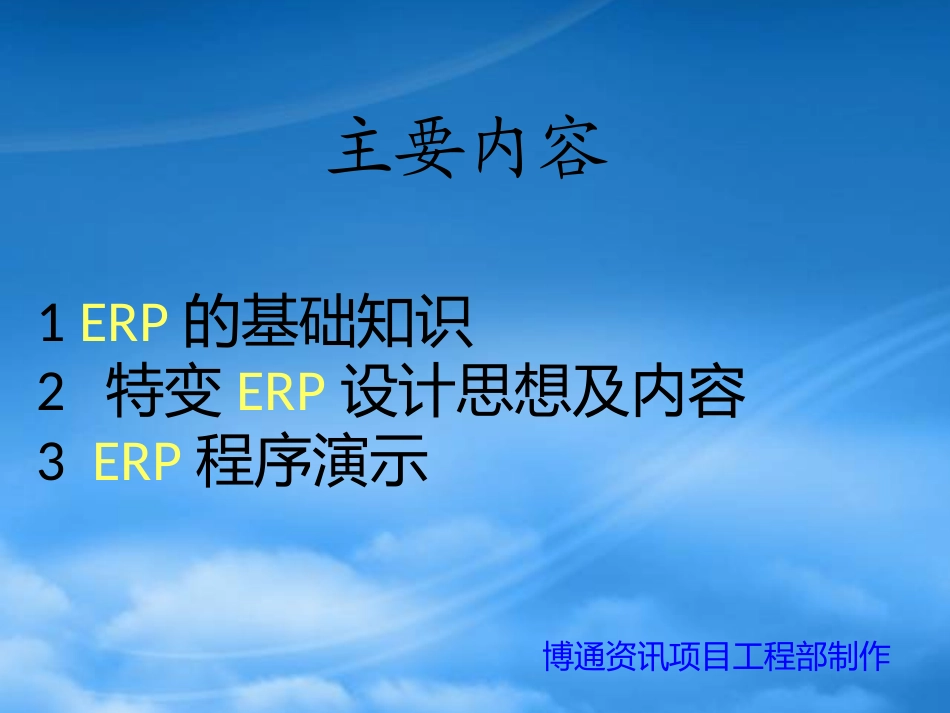 主要内容

1 ERP 的基础知识
2  特变 ERP 设计思想及内容
3  ERP 程序演示

博通资讯项目工程部制作